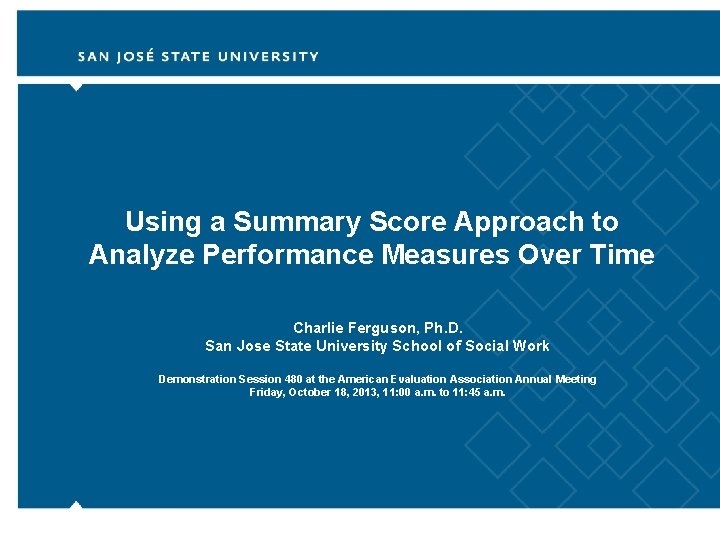 SAN JOSÉ STATE UNIVERSITY

Using a Summary Score Approach to Analyze Performance Measures Over Time

Charlie Ferguson, Ph.D.
San Jose State University School of Social Work

Demonstration Session 480 at the American Evaluation Association Annual Meeting
Friday, October 18, 2013, 11:00 a.m. to 11:45 a.m.